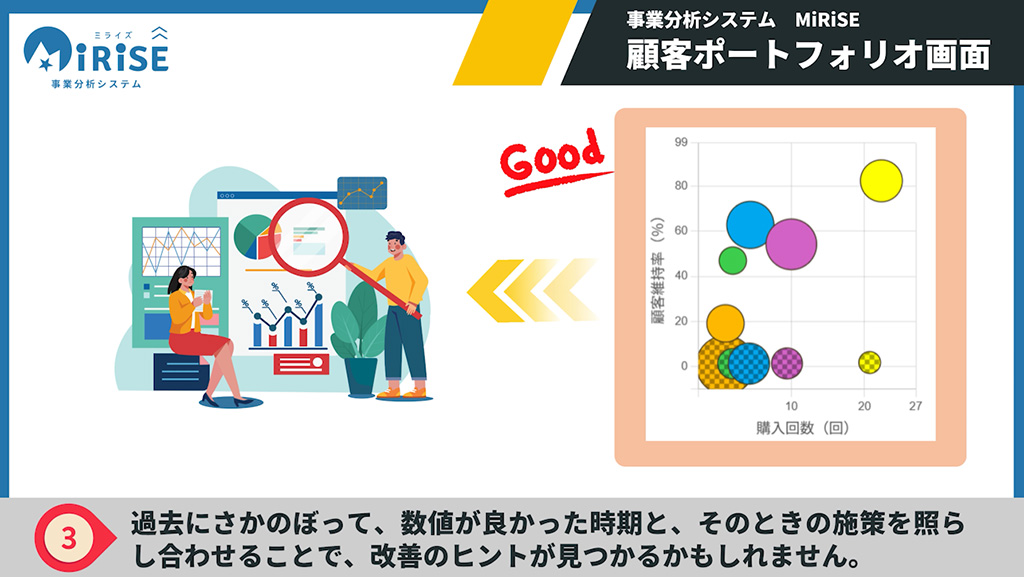 ミライズ
MiRiSE
事業分析システム

事業分析システム　MiRiSE
顧客ポートフォリオ画面

Good

99
80
60
40
20
0
顧客維持率（%）
10
20
27
購入回数（回）

3
過去にさかのぼって、数値が良かった時期と、そのときの施策を照らし合わせることで、改善のヒントが見つかるかもしれません。